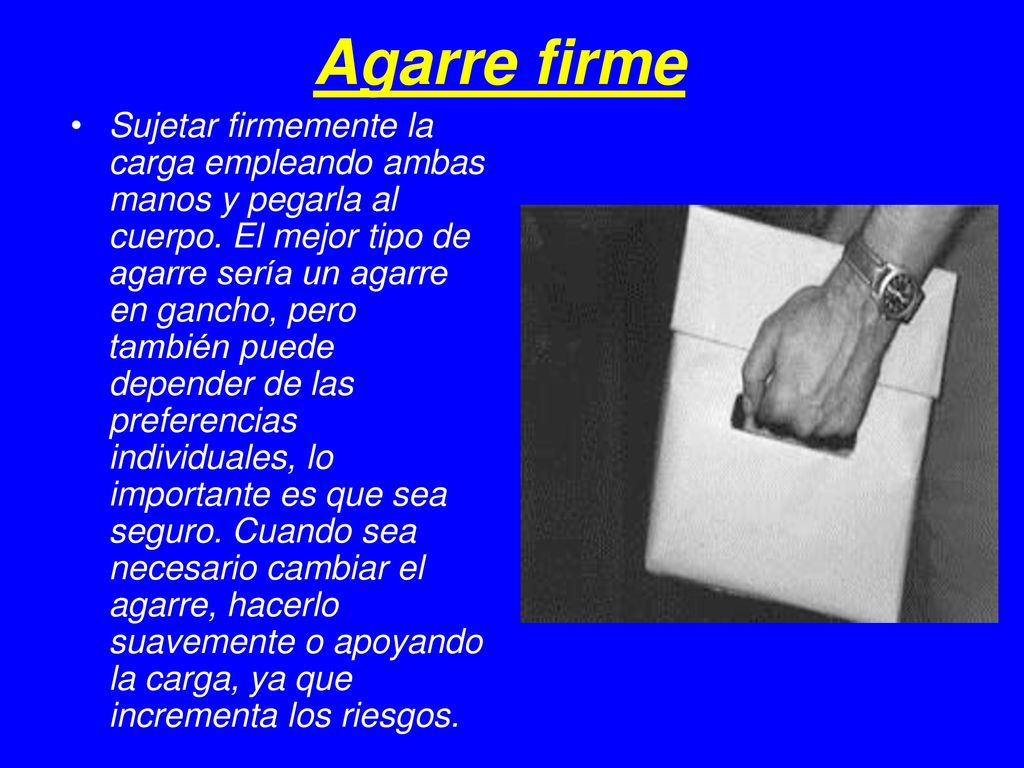 Agarre firme

• Sujetar firmemente la carga empleando ambas manos y pegarla al cuerpo. El mejor tipo de agarre sería un agarre en gancho, pero también puede depender de las preferencias individuales, lo importante es que sea seguro. Cuando sea necesario cambiar el agarre, hacerlo suavemente o apoyando la carga, ya que incrementa los riesgos.